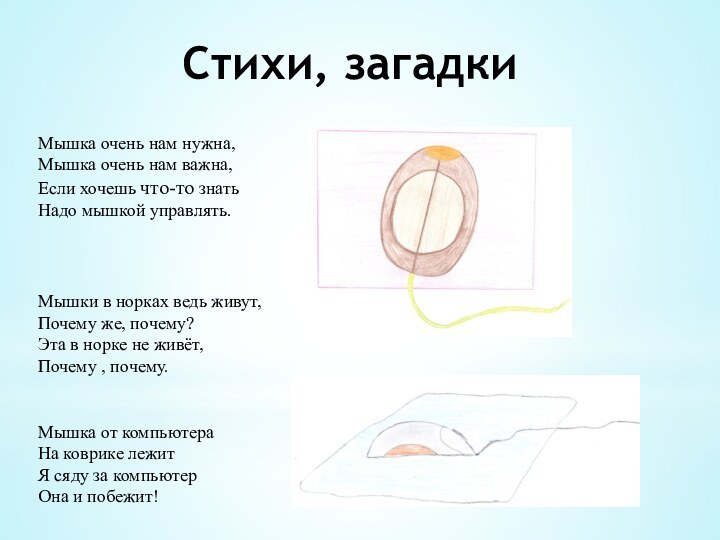 Стихи, загадки

Мышка очень нам нужна,
Мышка очень нам важна,
Если хочешь что-то знать
Надо мышкой управлять.

Мышки в норках ведь живут,
Почему же, почему?
Эта в норке не живёт,
Почему , почему.

Мышка от компьютера
На коврике лежит
Я сяду за компьютер
Она и побежит!